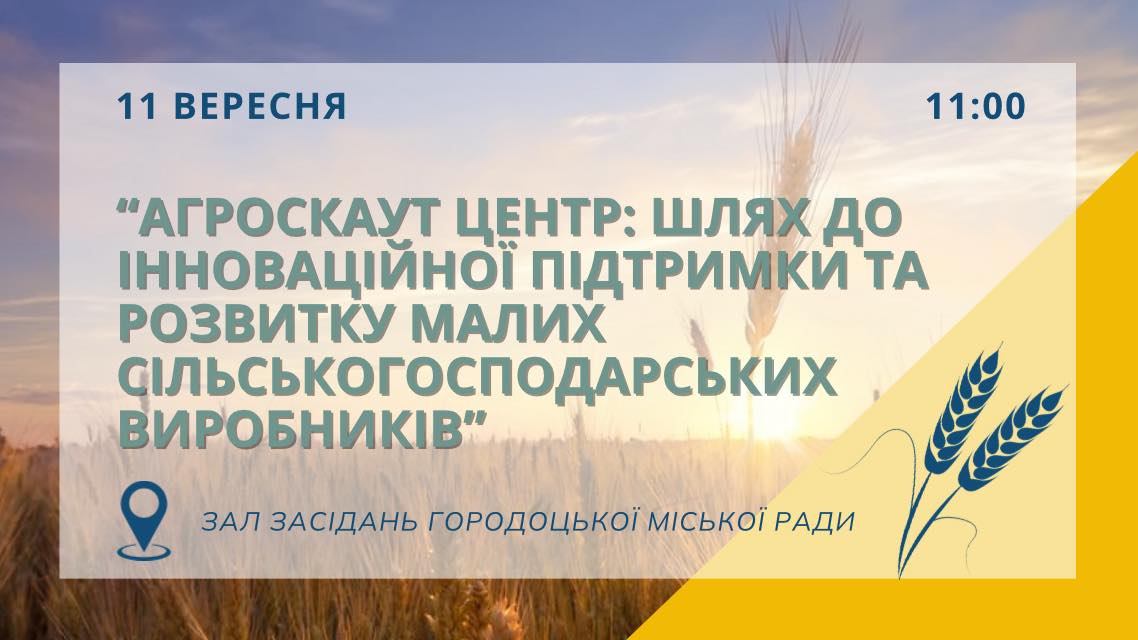 11 ВЕРЕСНЯ

11:00

“АГРОСКАУТ ЦЕНТР: ШЛЯХ ДО ІННОВАЦІЙНОЇ ПІДТРИМКИ ТА РОЗВИТКУ МАЛИХ СІЛЬСЬКОГОСПОДАРСЬКИХ ВИРОБНИКІВ”

ЗАЛ ЗАСІДАНЬ ГОРОДОЦЬКОЇ МІСЬКОЇ РАДИ